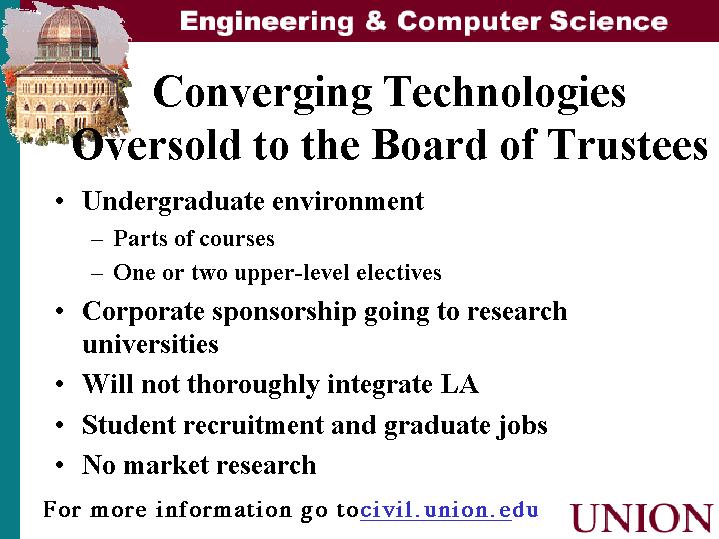 Engineering & Computer Science

Converging Technologies Oversold to the Board of Trustees

• Undergraduate environment
– Parts of courses
– One or two upper-level electives
• Corporate sponsorship going to research universities
• Will not thoroughly integrate LA
• Student recruitment and graduate jobs
• No market research

For more information go tocivil.union.edu

UNION